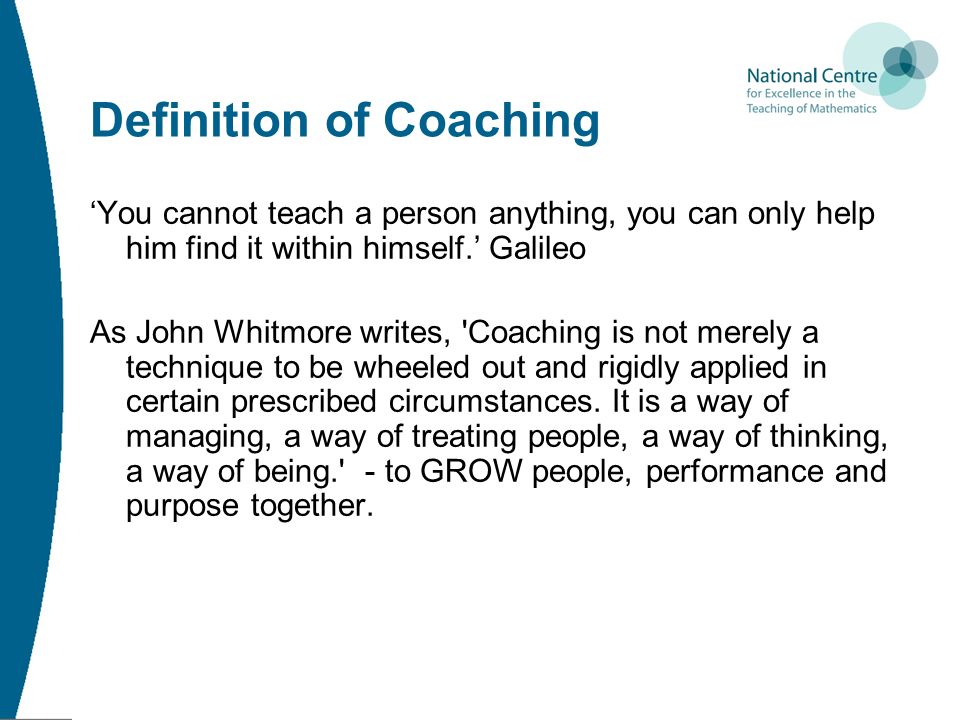 National Centre
for Excellence in the
Teaching of Mathematics

Definition of Coaching

‘You cannot teach a person anything, you can only help him find it within himself.’ Galileo

As John Whitmore writes, 'Coaching is not merely a technique to be wheeled out and rigidly applied in certain prescribed circumstances. It is a way of managing, a way of treating people, a way of thinking, a way of being.'  - to GROW people, performance and purpose together.